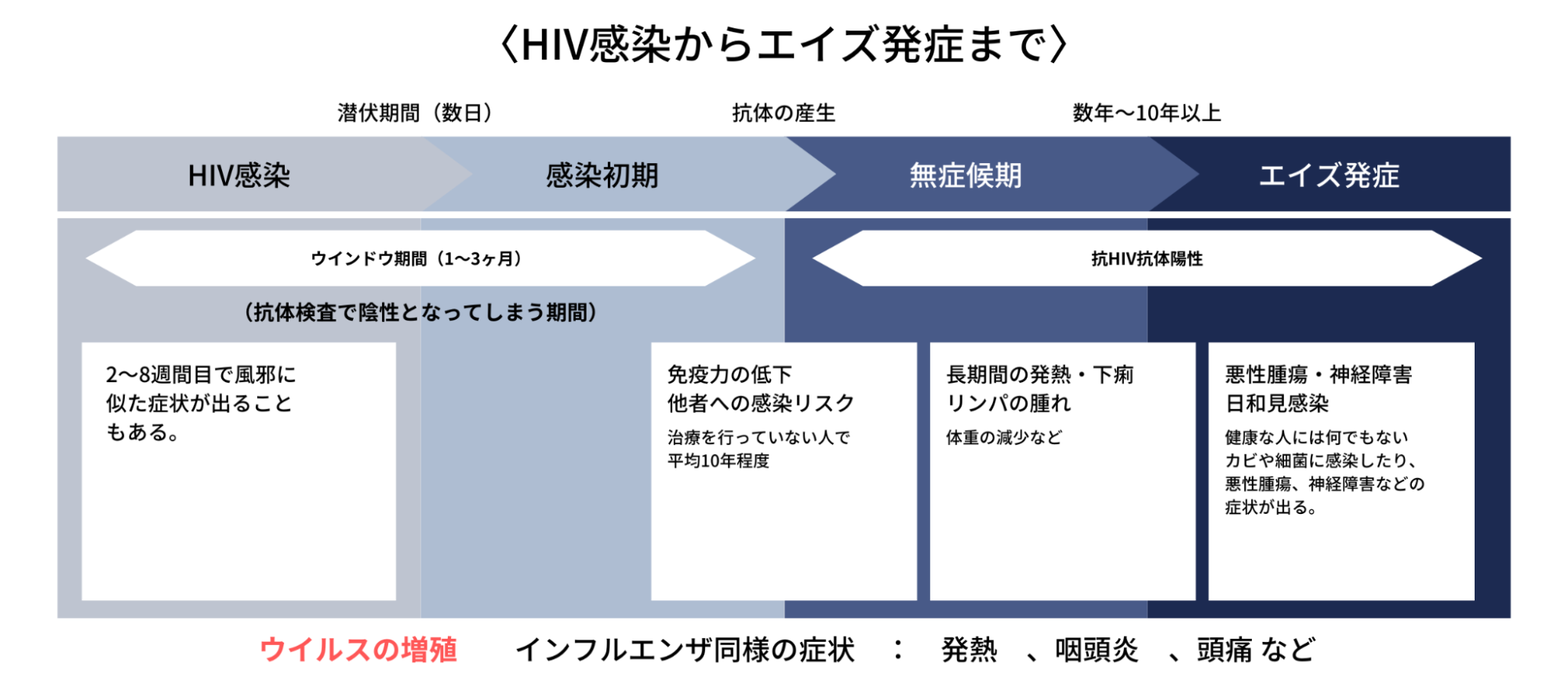 〈HIV感染からエイズ発症まで〉

潜伏期間（数日）

抗体の産生

数年〜10年以上

HIV感染

感染初期

無症候期

エイズ発症

ウインドウ期間（1〜3ヶ月）

抗HIV抗体陽性

（抗体検査で陰性となってしまう期間）

2〜8週間目で風邪に似た症状が出ることもある。

免疫力の低下
他者への感染リスク

治療を行っていない人で平均10年程度

長期間の発熱・下痢
リンパの腫れ

体重の減少など

悪性腫瘍・神経障害
日和見感染

健康な人には何でもないカビや細菌に感染したり、悪性腫瘍、神経障害などの症状が出る。

ウイルスの増殖　インフルエンザ同様の症状　：　発熱　、咽頭炎　、頭痛 など